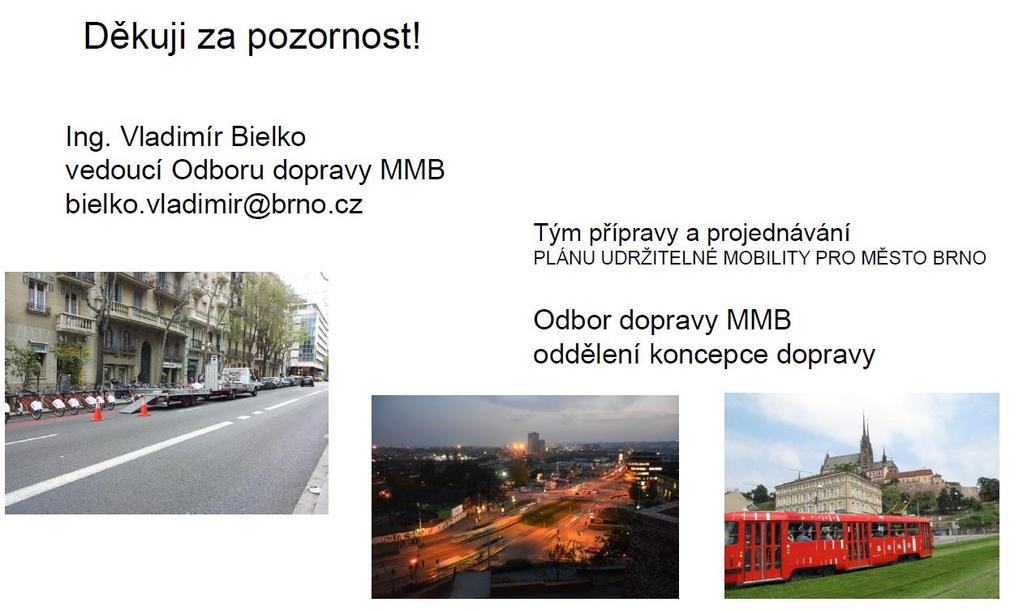 Děkuji za pozornost!

Ing. Vladimír Bielko
vedoucí Odboru dopravy MMB
bielko.vladimir@brno.cz

Tým přípravy a projednávání
PLÁNU UDRŽITELNÉ MOBILITY PRO MĚSTO BRNO

Odbor dopravy MMB
oddělení koncepce dopravy